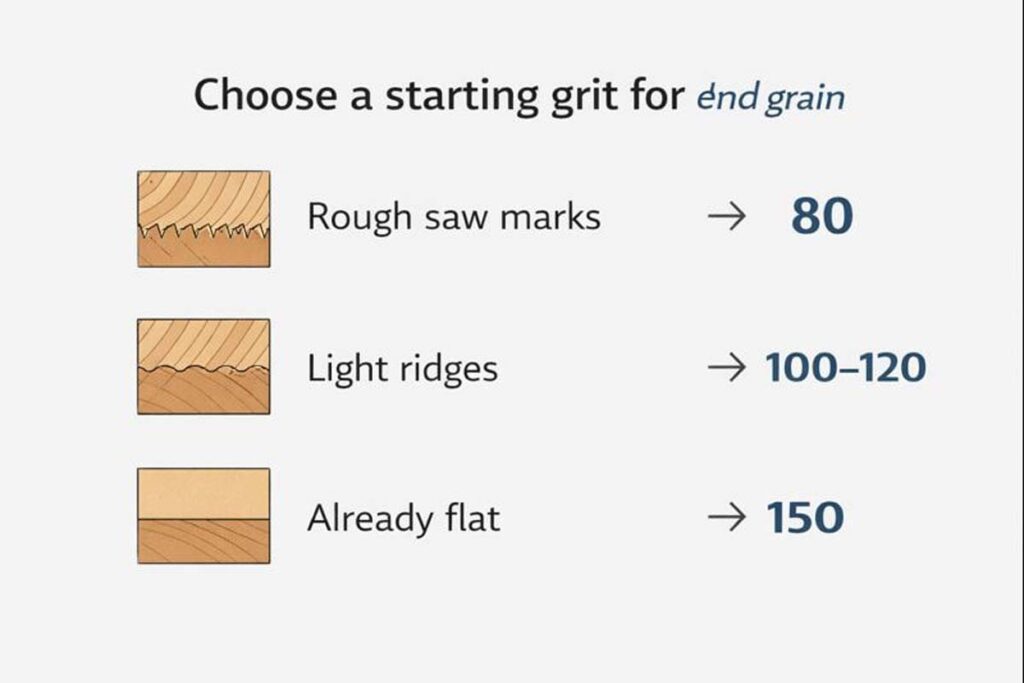 Choose a starting grit for end grain

Rough saw marks → 80

Light ridges → 100–120

Already flat → 150